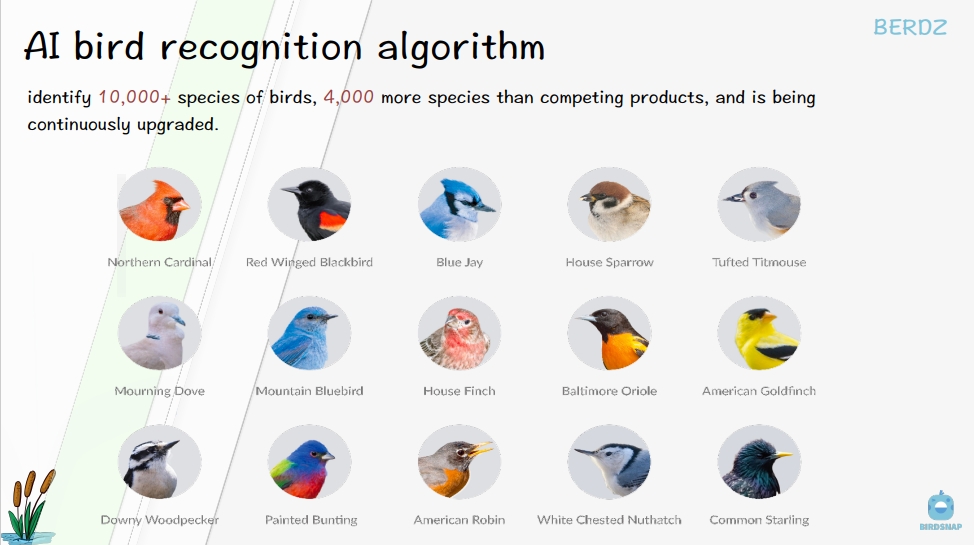 BERDZ

AI bird recognition algorithm

identify 10,000+ species of birds, 4,000 more species than competing products, and is being continuously upgraded.

Northern Cardinal
Red Winged Blackbird
Blue Jay
House Sparrow
Tufted Titmouse

Mourning Dove
Mountain Bluebird
House Finch
Baltimore Oriole
American Goldfinch

Downy Woodpecker
Painted Bunting
American Robin
White Chested Nuthatch
Common Starling

BIRDSNAP